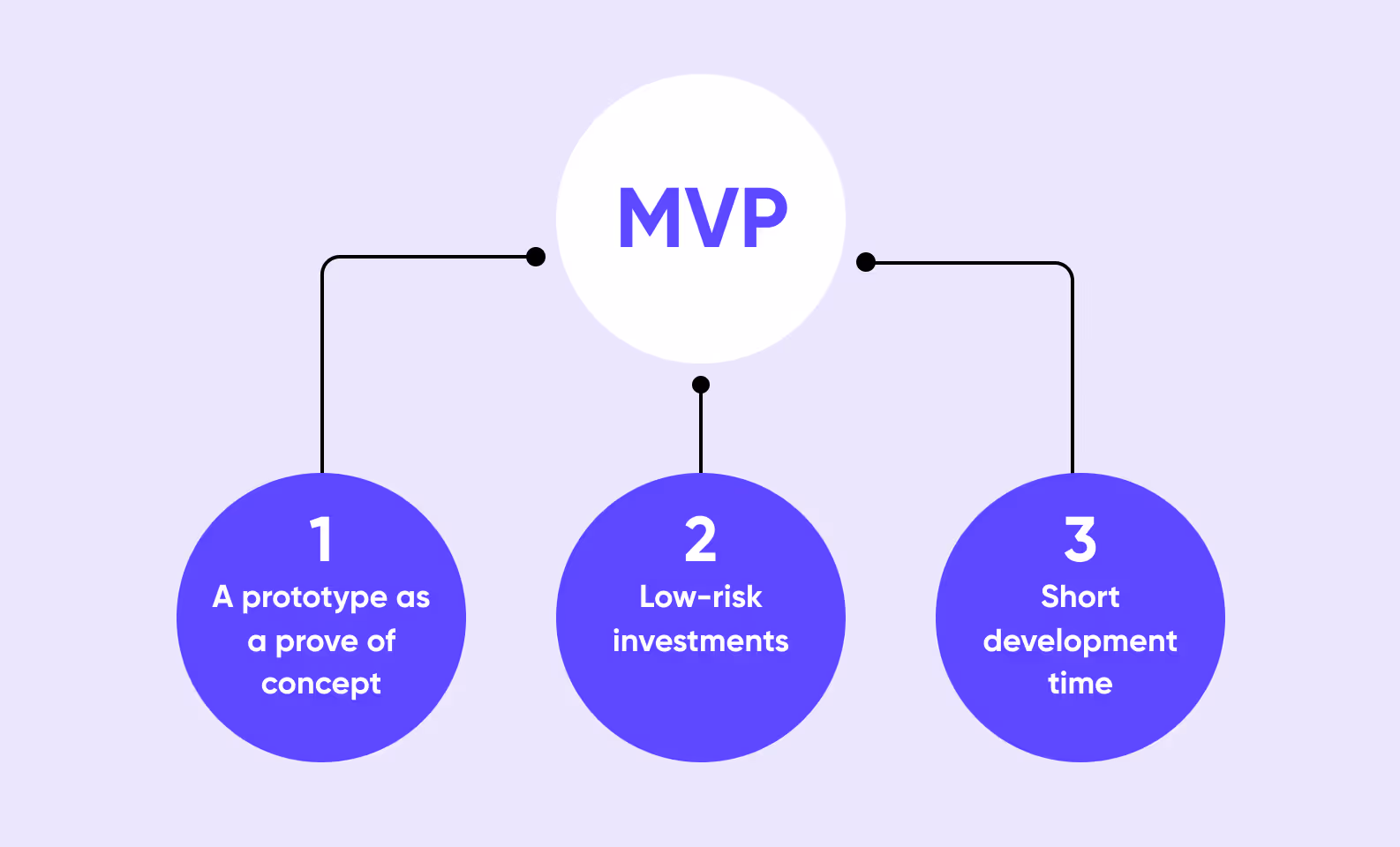 MVP

1
A prototype as a prove of concept

2
Low-risk investments

3
Short development time